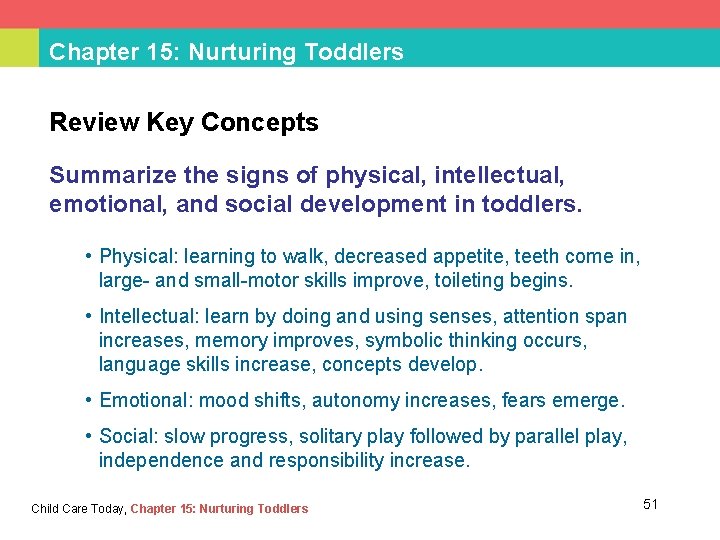 Chapter 15: Nurturing Toddlers

Review Key Concepts

Summarize the signs of physical, intellectual, emotional, and social development in toddlers.

• Physical: learning to walk, decreased appetite, teeth come in, large- and small-motor skills improve, toileting begins.

• Intellectual: learn by doing and using senses, attention span increases, memory improves, symbolic thinking occurs, language skills increase, concepts develop.

• Emotional: mood shifts, autonomy increases, fears emerge.

• Social: slow progress, solitary play followed by parallel play, independence and responsibility increase.

Child Care Today, Chapter 15: Nurturing Toddlers

51